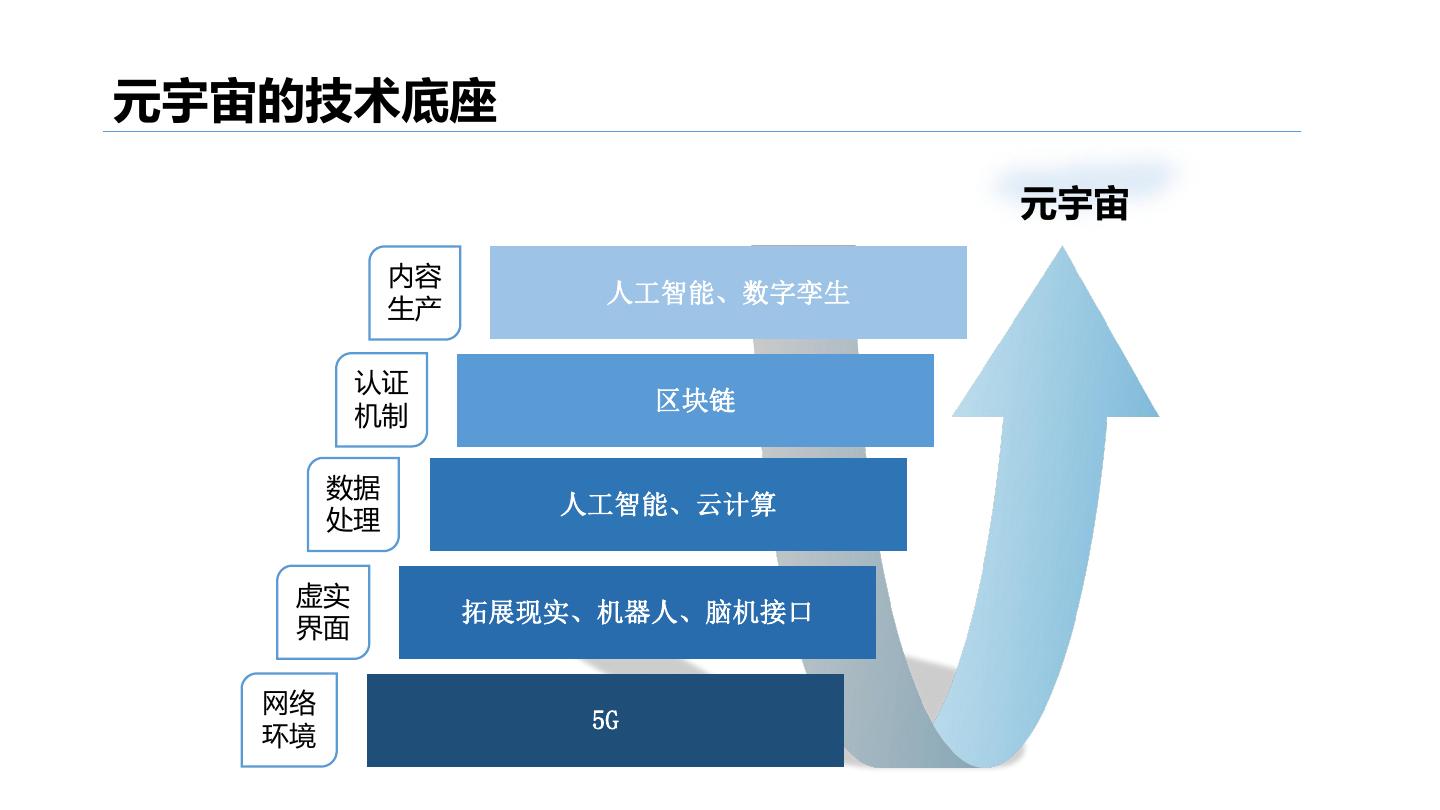 元宇宙的技术底座

元宇宙

内容生产

人工智能、数字孪生

认证机制

区块链

数据处理

人工智能、云计算

虚实界面

拓展现实、机器人、脑机接口

网络环境

5G